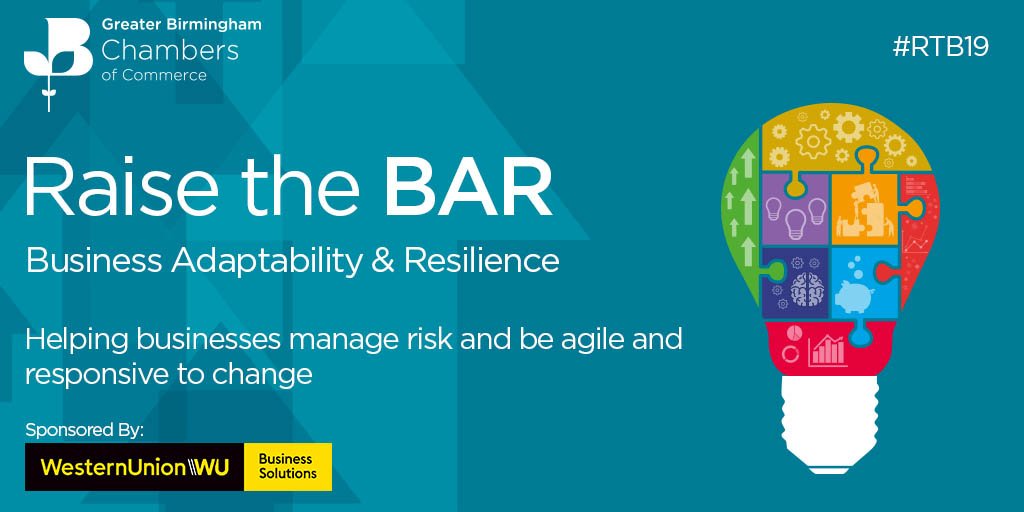 Greater Birmingham Chambers of Commerce

#RTB19

Raise the BAR

Business Adaptability & Resilience

Helping businesses manage risk and be agile and responsive to change

Sponsored By:

WesternUnion WU Business Solutions